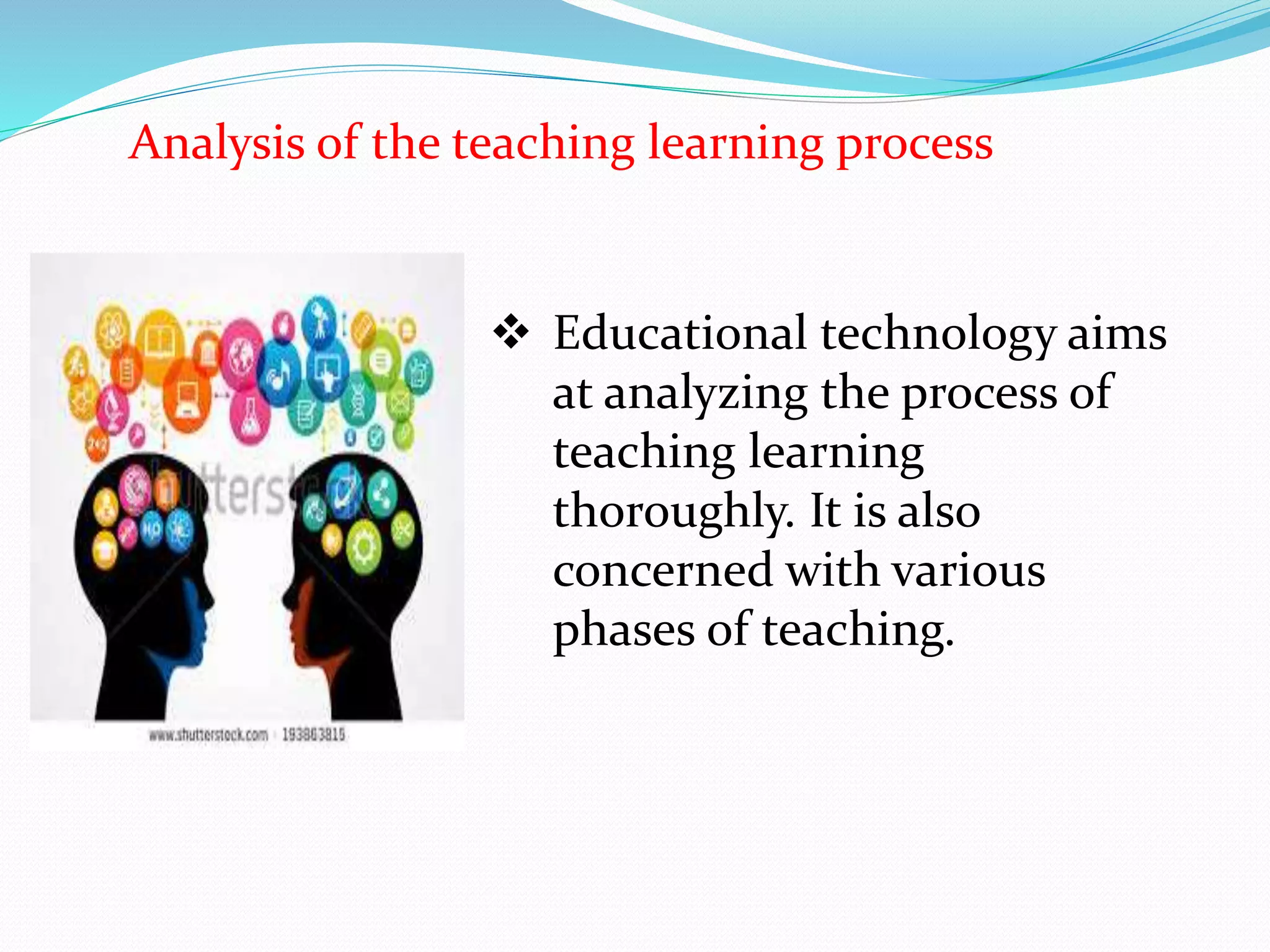 Analysis of the teaching learning process

shutterstock

www.shutterstock.com · 193863815

❖ Educational technology aims at analyzing the process of teaching learning thoroughly. It is also concerned with various phases of teaching.